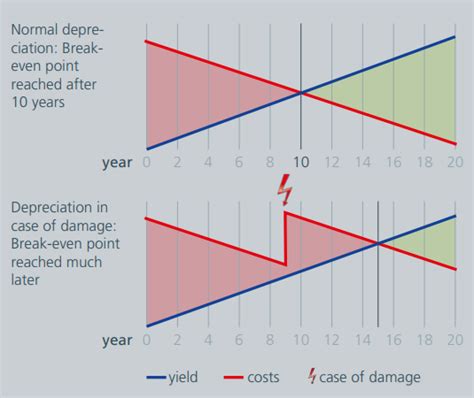 Normal depreciation: Break-even point reached after 10 years

year 0 2 4 6 8 10 12 14 16 18 20

Depreciation in case of damage: Break-even point reached much later

year 0 2 4 6 8 10 12 14 16 18 20

yield costs case of damage